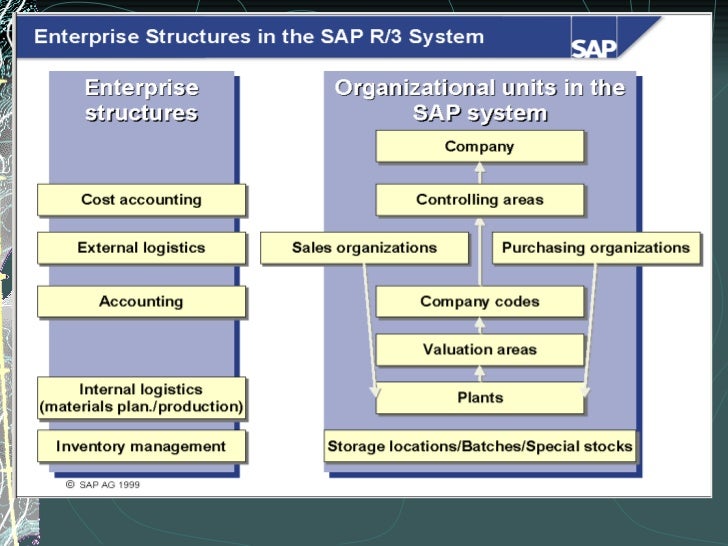 Enterprise Structures in the SAP R/3 System

SAP

Enterprise structures

Cost accounting

External logistics

Accounting

Internal logistics (materials plan./production)

Inventory management

Organizational units in the SAP system

Company

Controlling areas

Sales organizations

Purchasing organizations

Company codes

Valuation areas

Plants

Storage locations/Batches/Special stocks

© SAP AG 1999